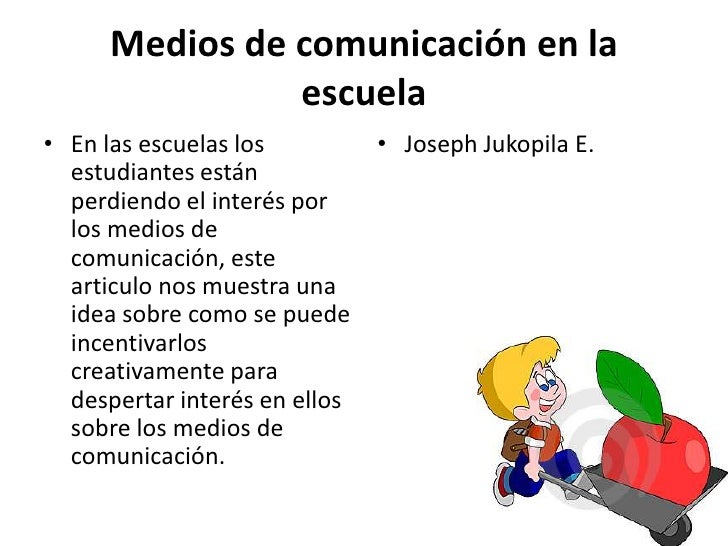 Medios de comunicación en la escuela

• En las escuelas los estudiantes están perdiendo el interés por los medios de comunicación, este articulo nos muestra una idea sobre como se puede incentivarlos creativamente para despertar interés en ellos sobre los medios de comunicación.

• Joseph Jukopila E.